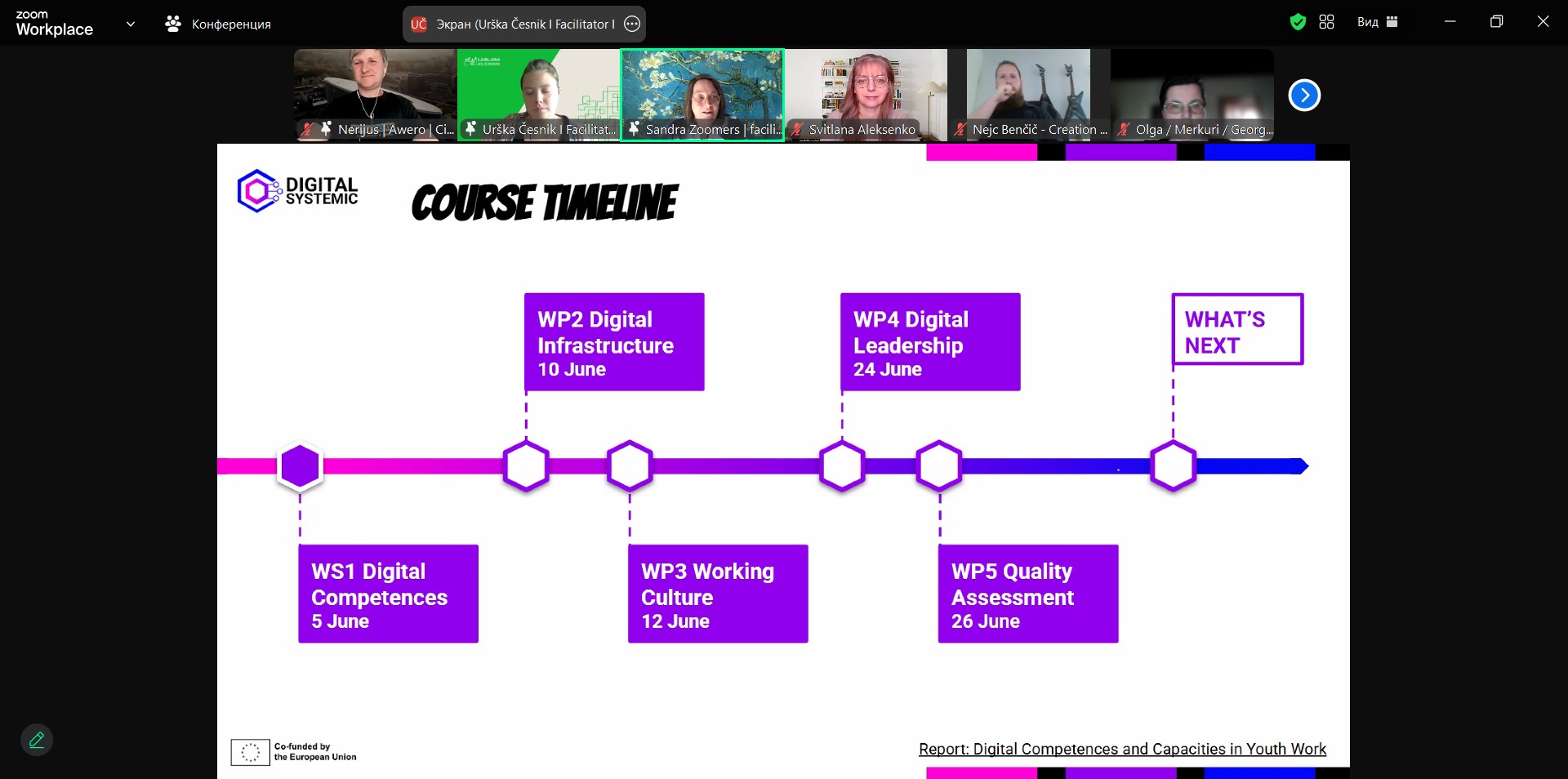 zoom Workplace

Конференция

UČ Экран (Urška Česnik I Facilitator I

Вид

Nerijus | Awero | Ci...

Urška Česnik I Facilitat...

Sandra Zoomers | facili...

Svitlana Aleksenko

Nejc Benčič - Creation ...

Olga / Merkuri / Georg...

DIGITAL SYSTEMIC

COURSE TIMELINE

WP2 Digital Infrastructure 10 June

WP4 Digital Leadership 24 June

WHAT'S NEXT

WS1 Digital Competences 5 June

WP3 Working Culture 12 June

WP5 Quality Assessment 26 June

Co-funded by the European Union

Report: Digital Competences and Capacities in Youth Work